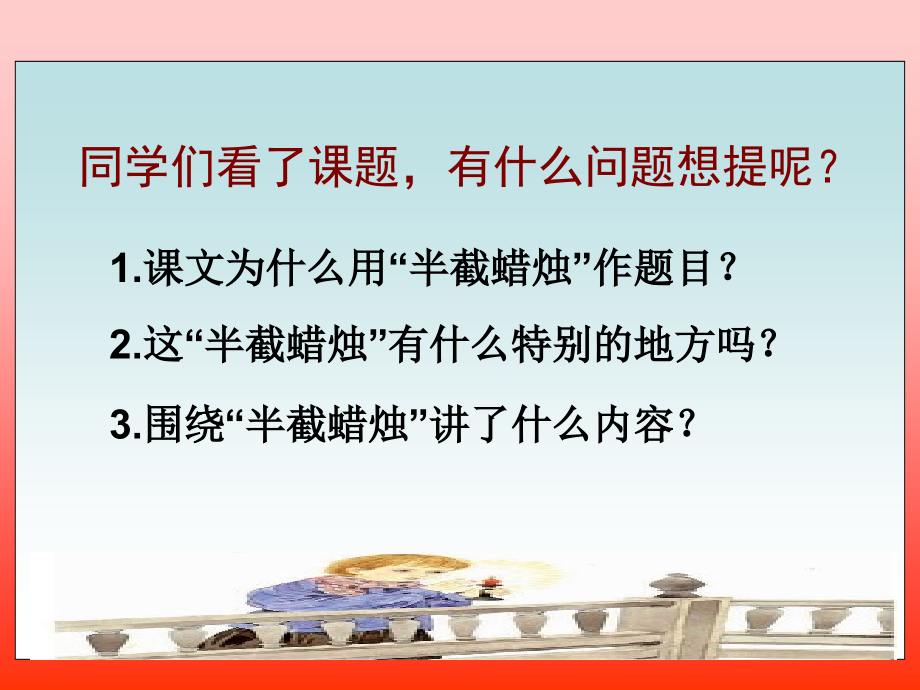 同学们看了课题，有什么问题想提呢？

1.课文为什么用“半截蜡烛”作题目？

2.这“半截蜡烛”有什么特别的地方吗？

3.围绕“半截蜡烛”讲了什么内容？